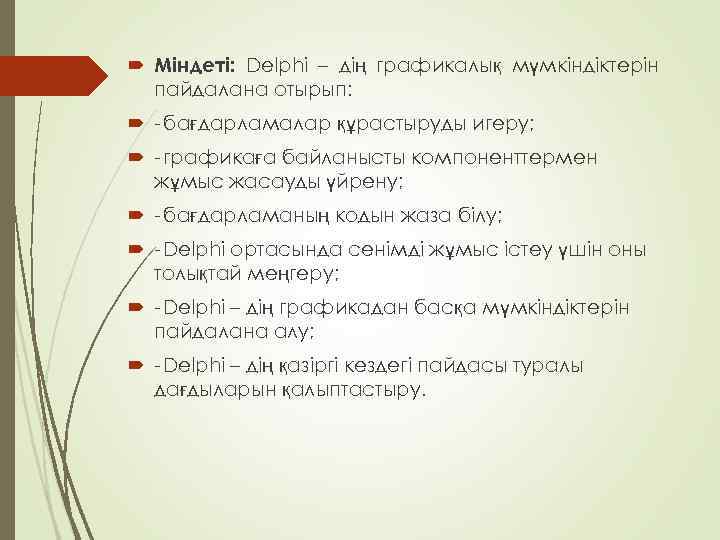 Міндеті: Delphi – дің графикалық мүмкіндіктерін пайдалана отырып:

-бағдарламалар құрастыруды игеру;

-графикаға байланысты компоненттермен жұмыс жасауды үйрену;

-бағдарламаның кодын жаза білу;

-Delphi ортасында сенімді жұмыс істеу үшін оны толықтай меңгеру;

-Delphi – дің графикадан басқа мүмкіндіктерін пайдалана алу;

-Delphi – дің қазіргі кездегі пайдасы туралы дағдыларын қалыптастыру.